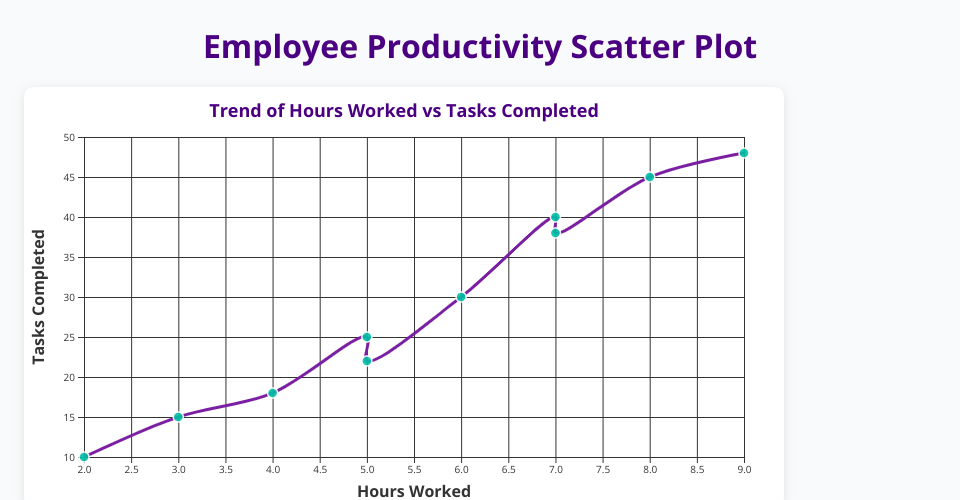 Employee Productivity Scatter Plot

Trend of Hours Worked vs Tasks Completed

Tasks Completed

50
45
40
35
30
25
20
15
10

2.0 2.5 3.0 3.5 4.0 4.5 5.0 5.5 6.0 6.5 7.0 7.5 8.0 8.5 9.0

Hours Worked